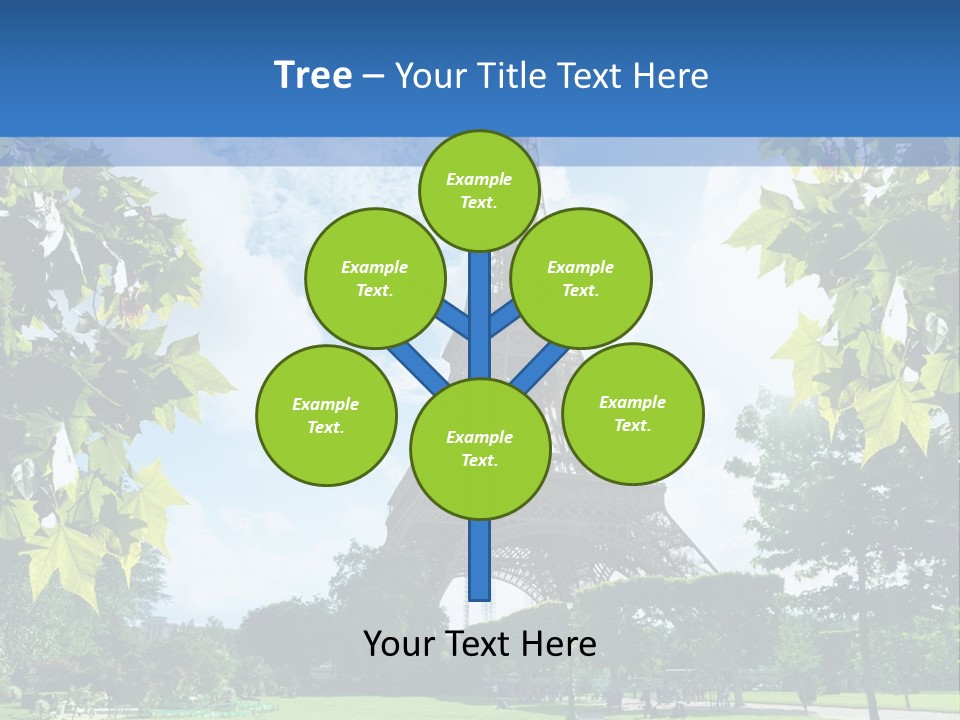 Tree – Your Title Text Here

Example Text.

Example Text.

Example Text.

Example Text.

Example Text.

Example Text.

Your Text Here